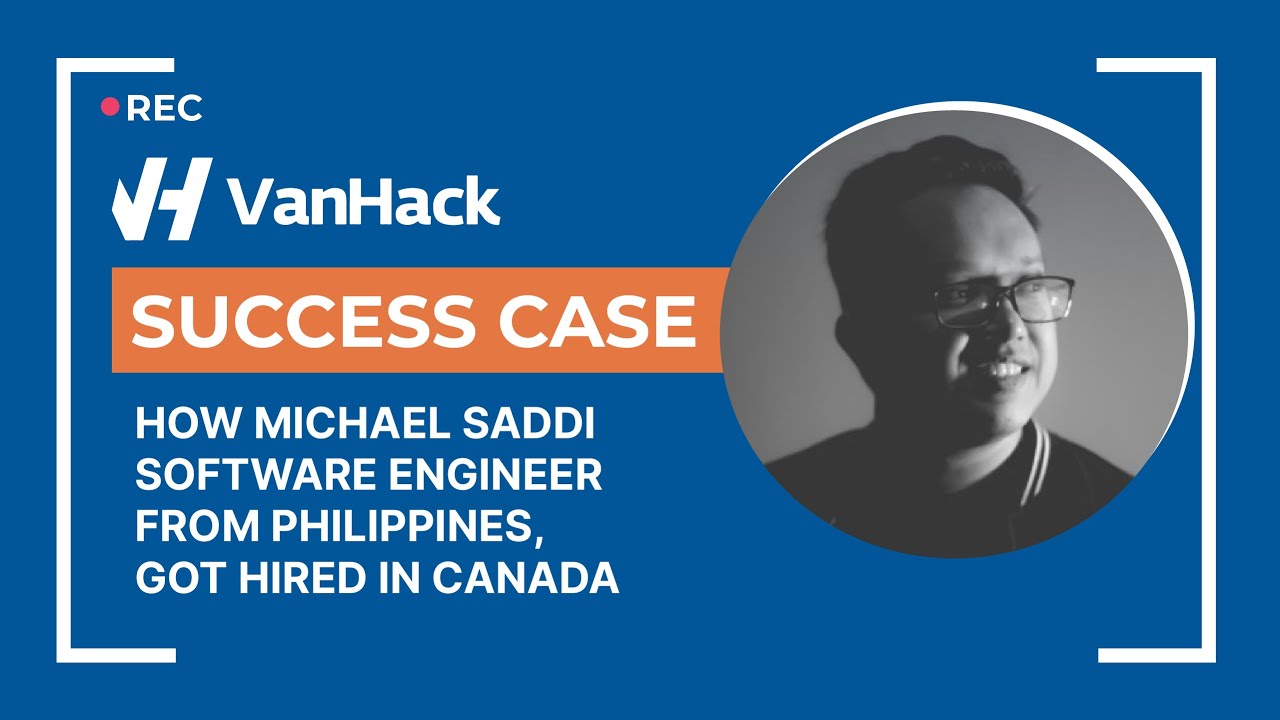 REC

VanHack

SUCCESS CASE

HOW MICHAEL SADDI SOFTWARE ENGINEER FROM PHILIPPINES, GOT HIRED IN CANADA